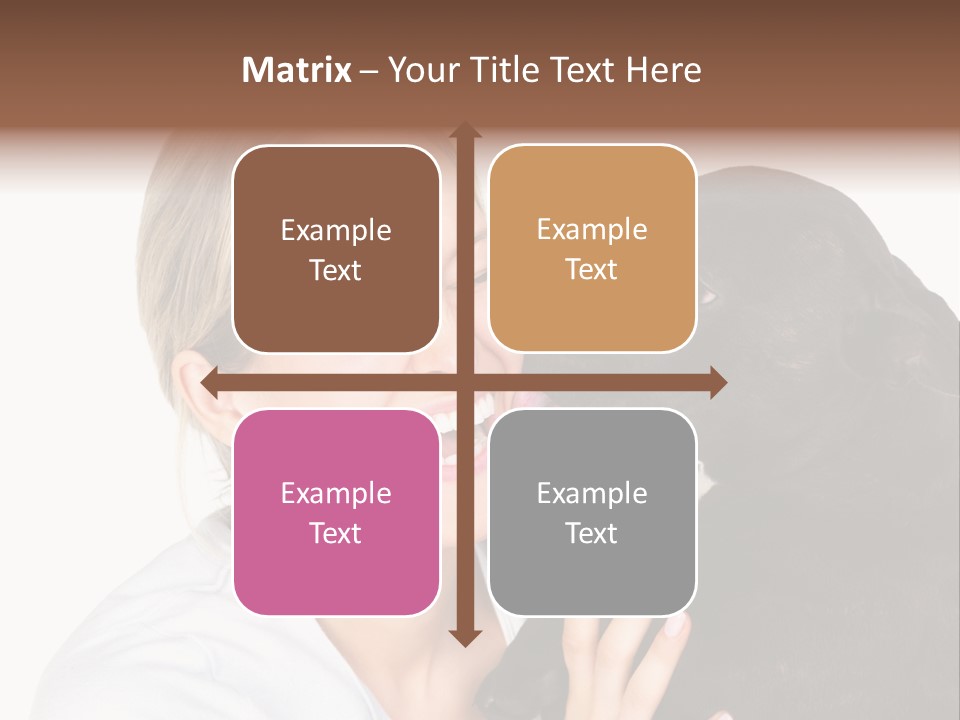 Matrix – Your Title Text Here

Example Text

Example Text

Example Text

Example Text